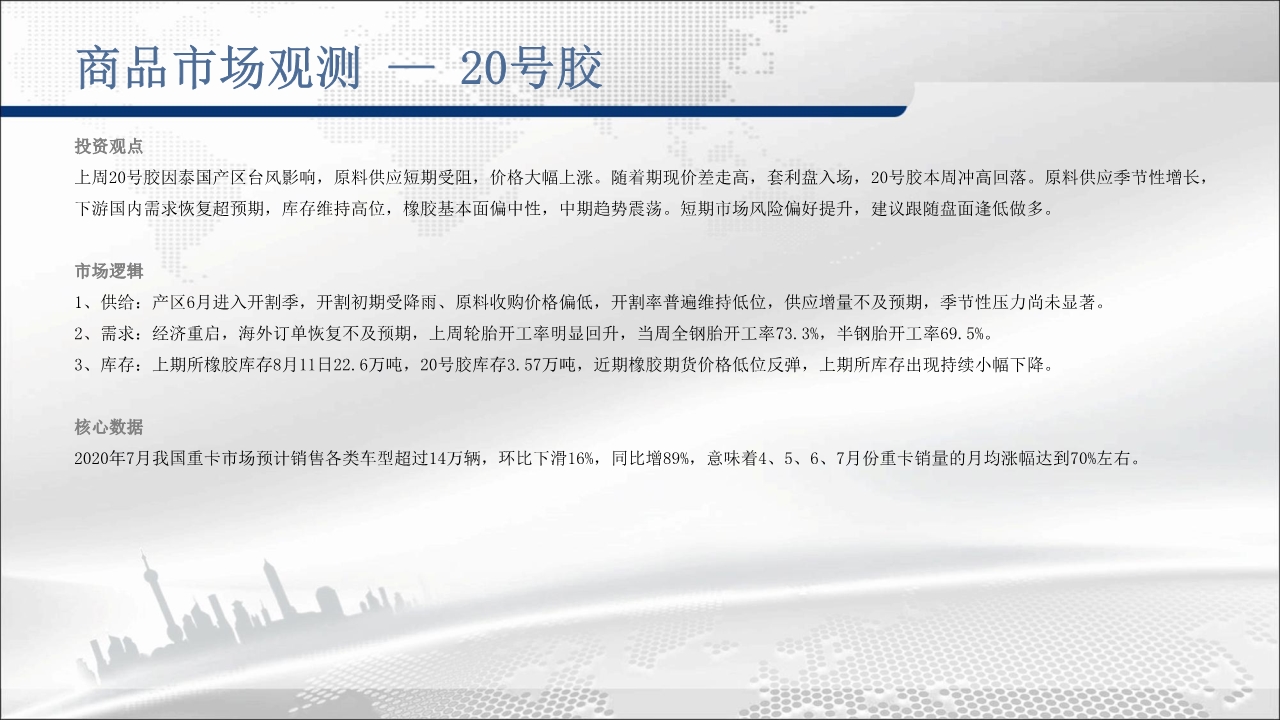 商品市场观测 — 20号胶

投资观点
上周20号胶因泰国产区台风影响，原料供应短期受阻，价格大幅上涨。随着期现价差走高，套利盘入场，20号胶本周冲高回落。原料供应季节性增长，下游国内需求恢复超预期，库存维持高位，橡胶基本面偏中性，中期趋势震荡。短期市场风险偏好提升，建议跟随盘面逢低做多。

市场逻辑
1、供给：产区6月进入开割季，开割初期受降雨、原料收购价格偏低，开割率普遍维持低位，供应增量不及预期，季节性压力尚未显著。
2、需求：经济重启，海外订单恢复不及预期，上周轮胎开工率明显回升，当周全钢胎开工率73.3%，半钢胎开工率69.5%。
3、库存：上期所橡胶库存8月11日22.6万吨，20号胶库存3.57万吨，近期橡胶期货价格低位反弹，上期所库存出现持续小幅下降。

核心数据
2020年7月我国重卡市场预计销售各类车型超过14万辆，环比下滑16%，同比增89%，意味着4、5、6、7月份重卡销量的月均涨幅达到70%左右。